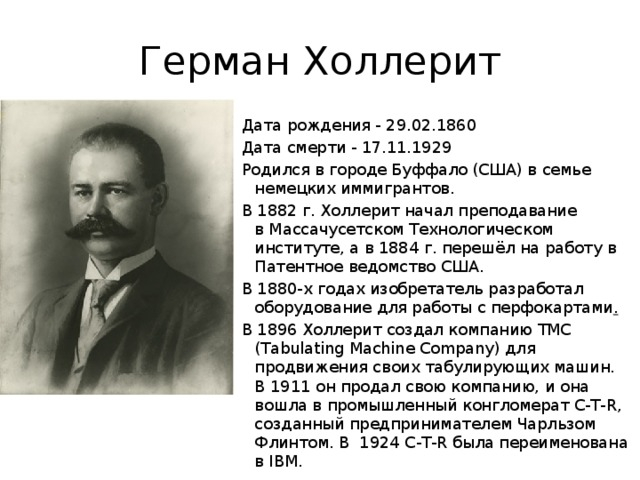 Герман Холлерит

Дата рождения - 29.02.1860

Дата смерти - 17.11.1929

Родился в городе Буффало (США) в семье немецких иммигрантов.

В 1882 г. Холлерит начал преподавание в Массачусетском Технологическом институте, а в 1884 г. перешёл на работу в Патентное ведомство США.

В 1880-х годах изобретатель разработал оборудование для работы с перфокартами.

В 1896 Холлерит создал компанию TMC (Tabulating Machine Company) для продвижения своих табулирующих машин. В 1911 он продал свою компанию, и она вошла в промышленный конгломерат C-T-R, созданный предпринимателем Чарльзом Флинтом. В 1924 C-T-R была переименована в IBM.